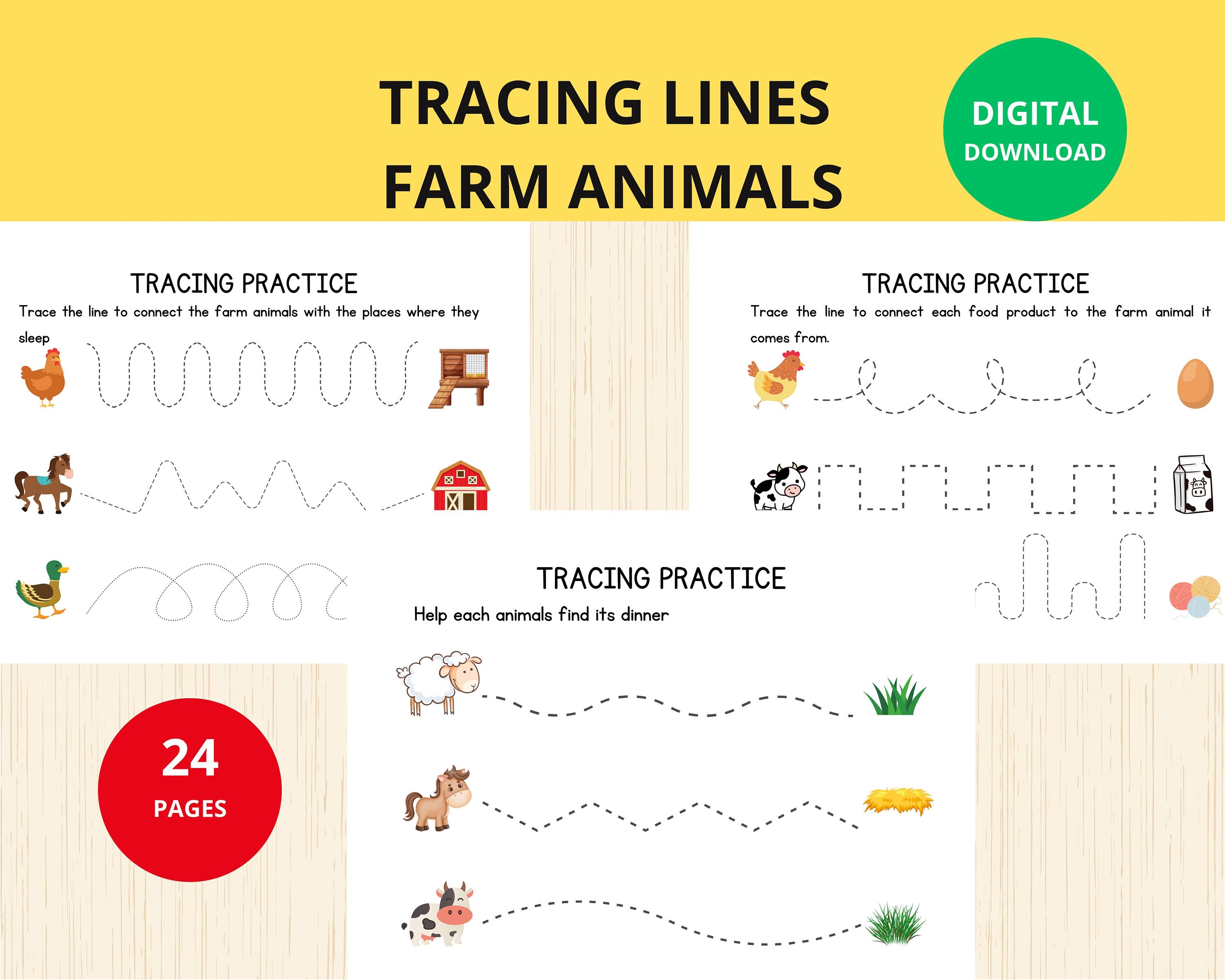 TRACING LINES
FARM ANIMALS

DIGITAL
DOWNLOAD

TRACING PRACTICE

Trace the line to connect the farm animals with the places where they sleep

TRACING PRACTICE

Trace the line to connect each food product to the farm animal it comes from.

TRACING PRACTICE

Help each animals find its dinner

24
PAGES